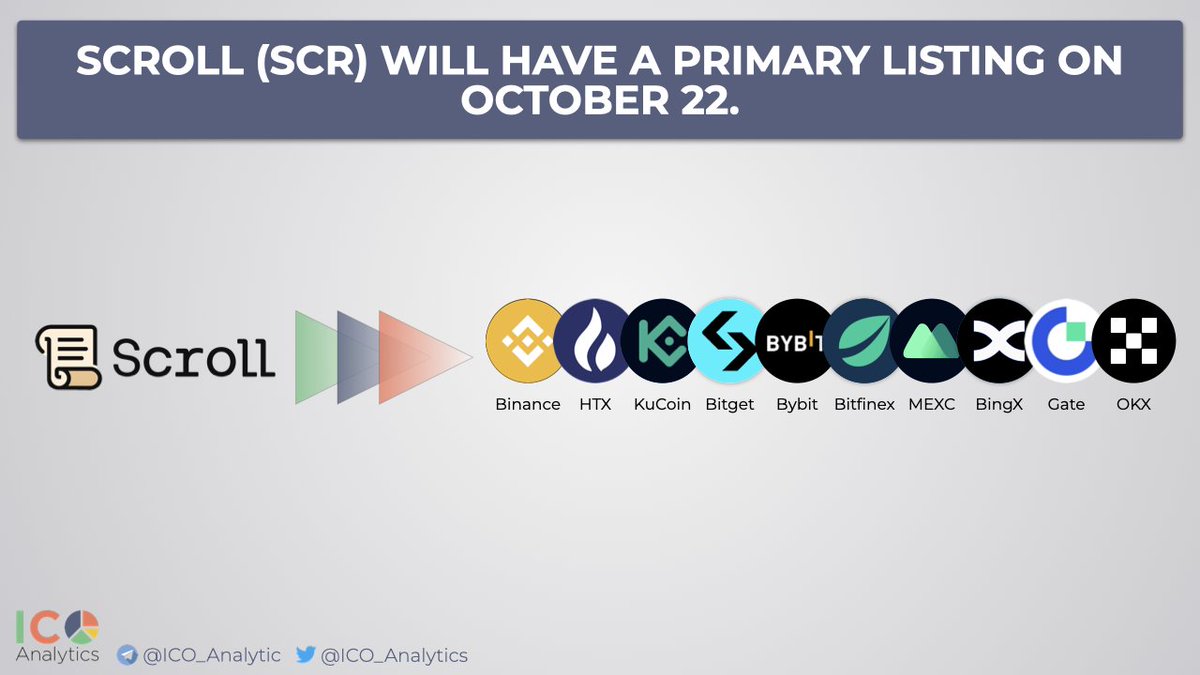 SCROLL (SCR) WILL HAVE A PRIMARY LISTING ON OCTOBER 22.

Scroll

BYBIT

Binance HTX KuCoin Bitget Bybit Bitfinex MEXC BingX Gate OKX

ICO Analytics @ICO_Analytic @ICO_Analytics